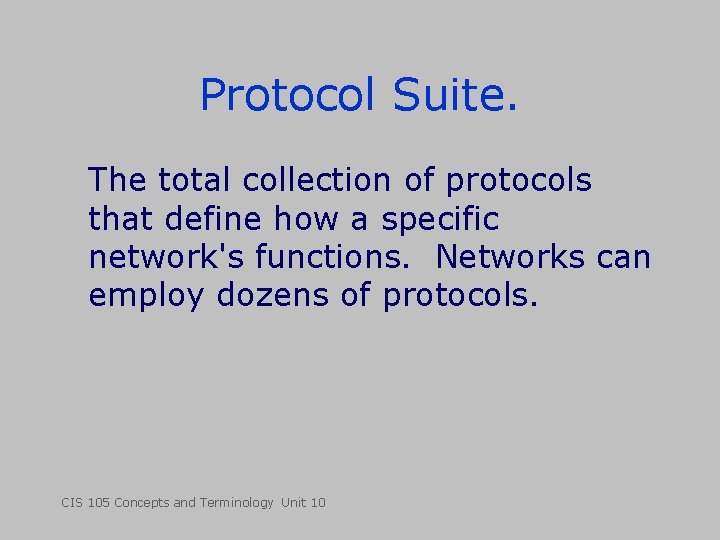 Protocol Suite.

The total collection of protocols that define how a specific network's functions. Networks can employ dozens of protocols.

CIS 105 Concepts and Terminology Unit 10